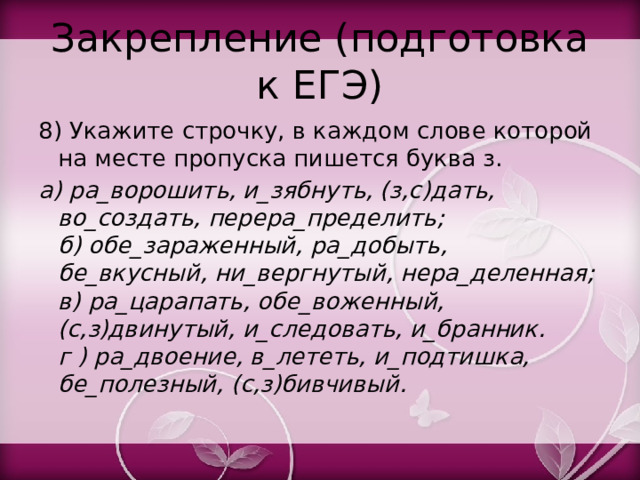 Закрепление (подготовка к ЕГЭ)

8) Укажите строчку, в каждом слове которой на месте пропуска пишется буква з.

а) ра_ворошить, и_зябнуть, (з,с)дать, во_создать, перера_пределить;
б) обе_зараженный, ра_добыть, бе_вкусный, ни_вергнутый, нера_деленная;
в) ра_царапать, обе_воженный, (с,з)двинутый, и_следовать, и_бранник.
г ) ра_двоение, в_лететь, и_подтишка, бе_полезный, (с,з)бивчивый.